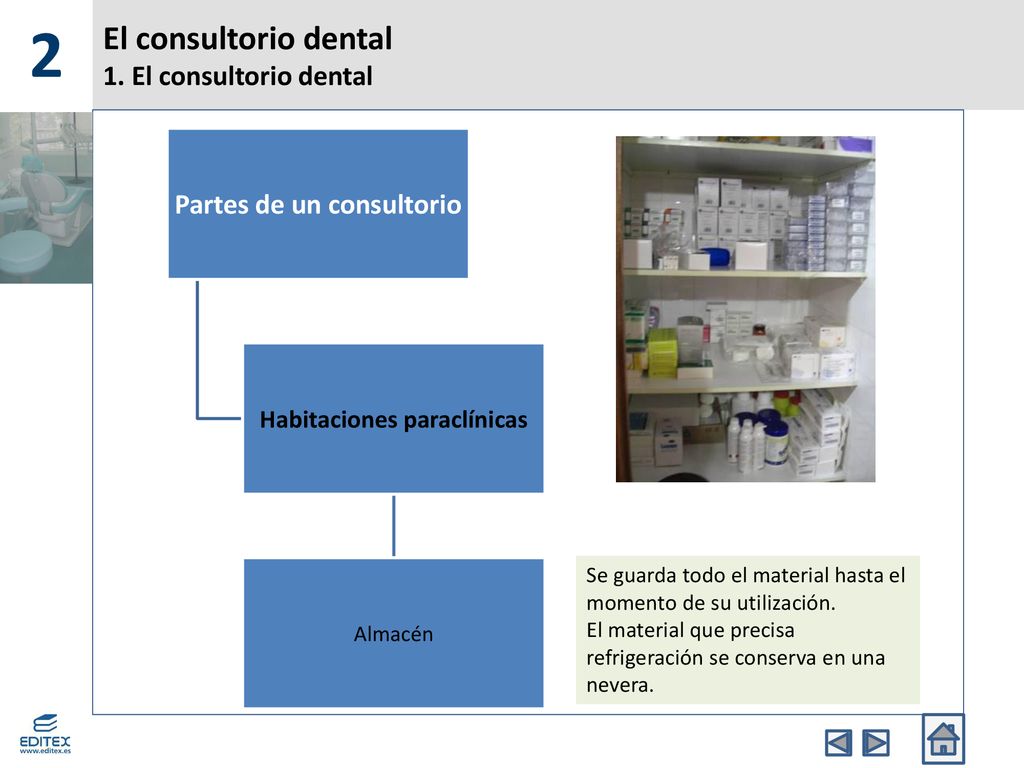 2

El consultorio dental
1. El consultorio dental

Partes de un consultorio

Habitaciones paraclínicas

Almacén

Se guarda todo el material hasta el momento de su utilización.
El material que precisa refrigeración se conserva en una nevera.

EDITEX
www.editex.es